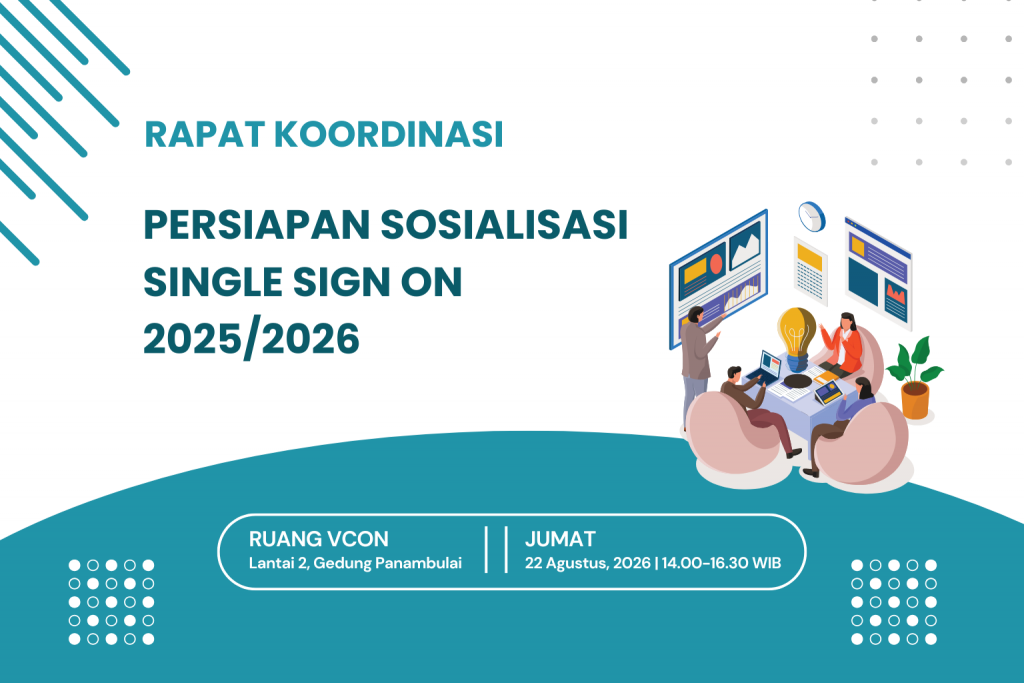 RAPAT KOORDINASI

PERSIAPAN SOSIALISASI SINGLE SIGN ON 2025/2026

RUANG VCON
Lantai 2, Gedung Panambulai

JUMAT
22 Agustus, 2026 | 14.00-16.30 WIB